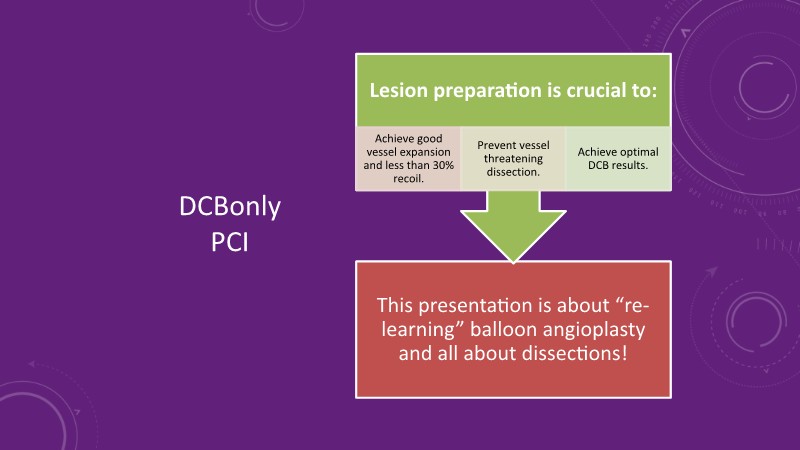 DCBonly
PCI

Lesion preparation is crucial to:

Achieve good vessel expansion and less than 30% recoil.

Prevent vessel threatening dissection.

Achieve optimal DCB results.

This presentation is about “re-learning” balloon angioplasty and all about dissections!